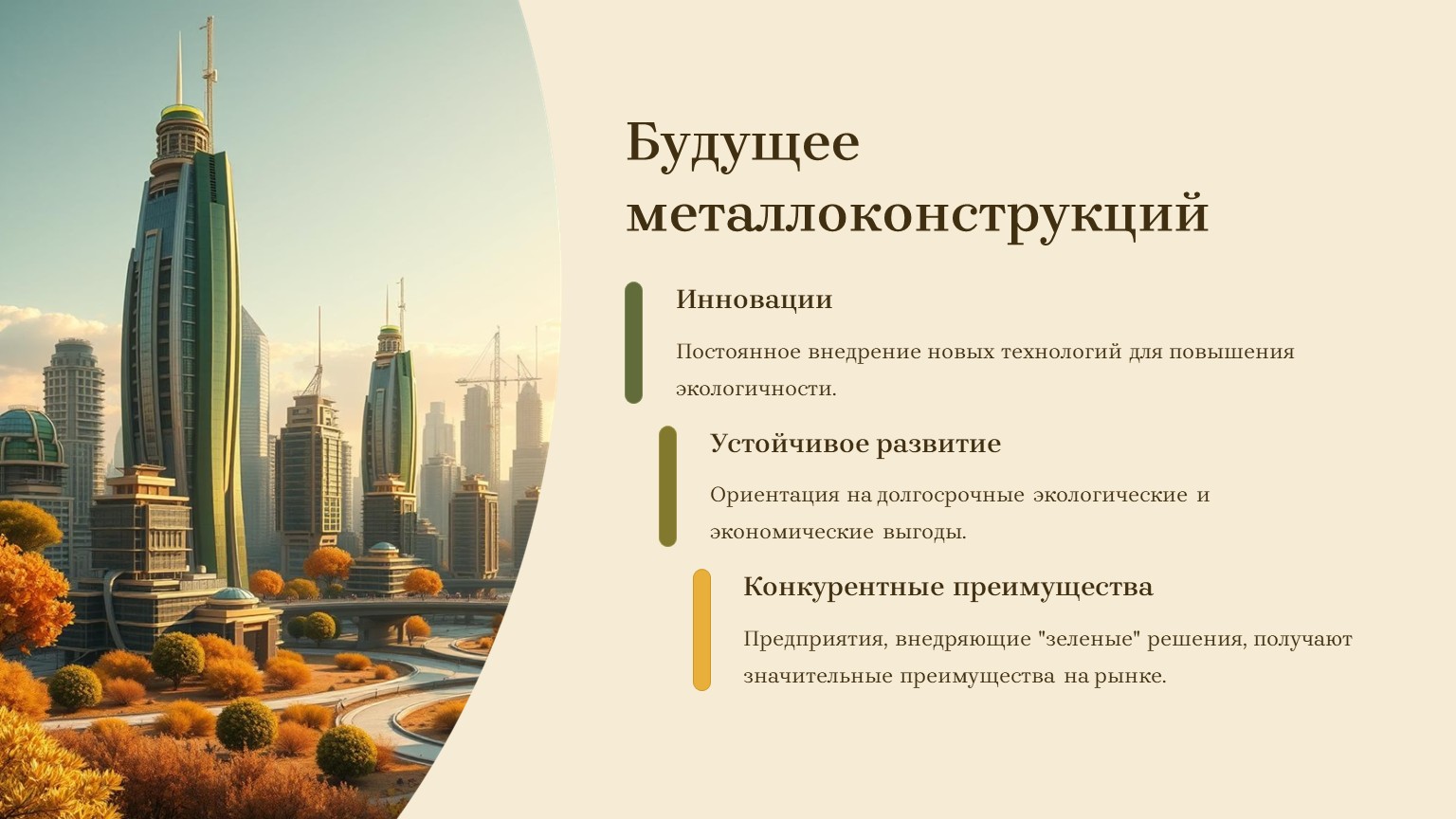 Будущее металлоконструкций

Инновации

Постоянное внедрение новых технологий для повышения экологичности.

Устойчивое развитие

Ориентация на долгосрочные экологические и экономические выгоды.

Конкурентные преимущества

Предприятия, внедряющие "зеленые" решения, получают значительные преимущества на рынке.